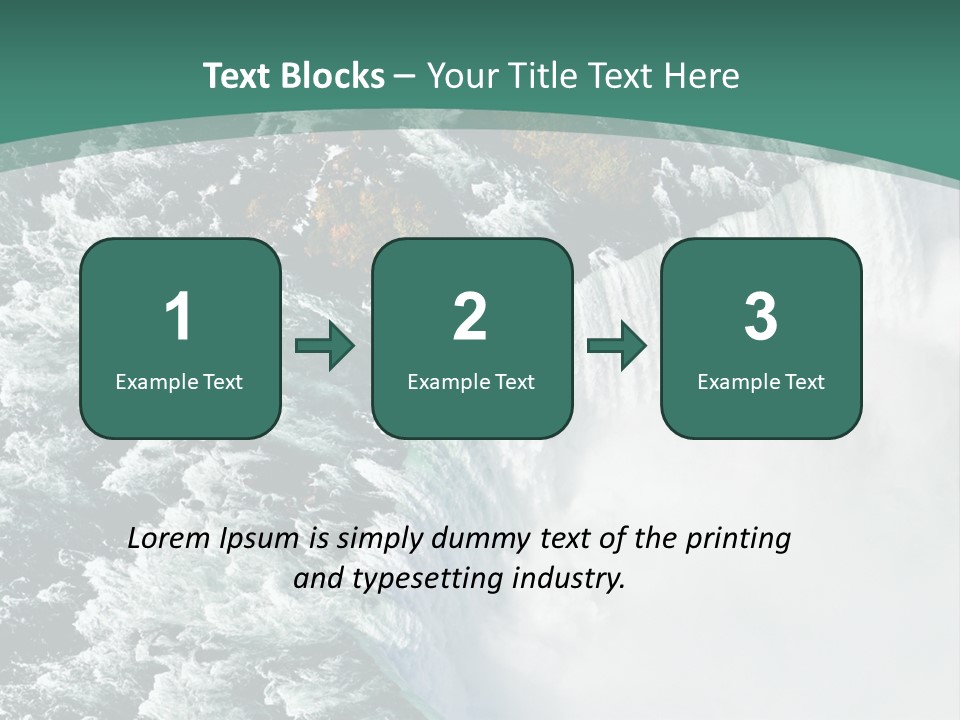 Text Blocks – Your Title Text Here

1
Example Text

2
Example Text

3
Example Text

Lorem Ipsum is simply dummy text of the printing and typesetting industry.